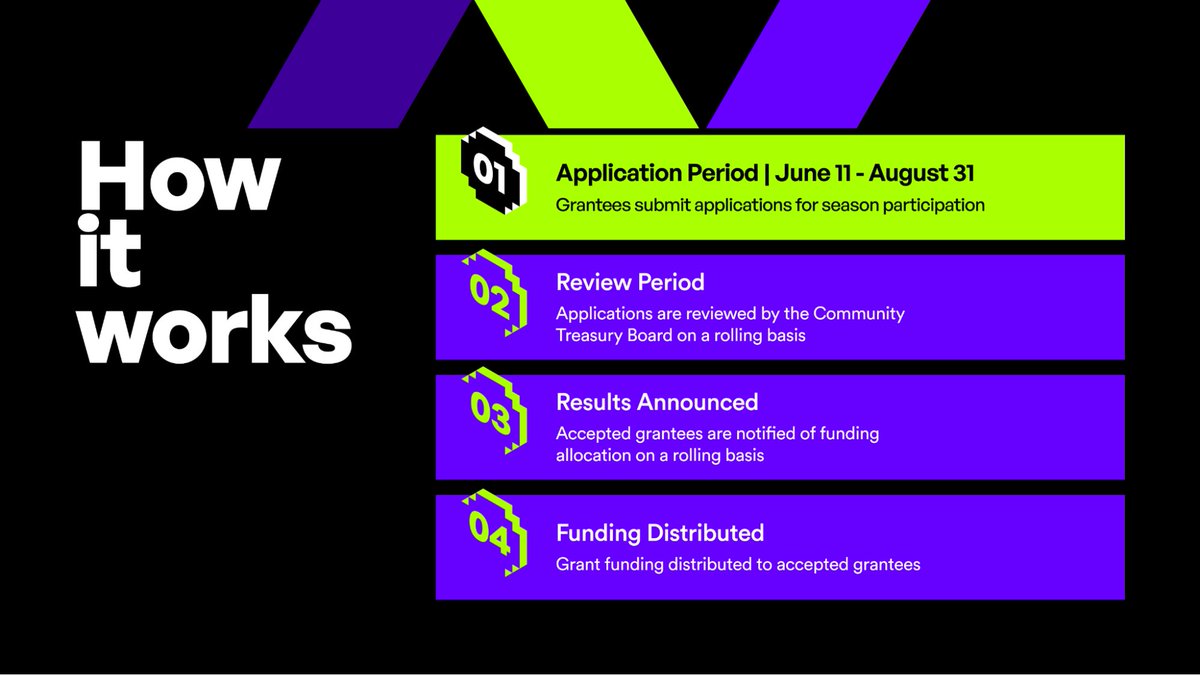 How it works

01

Application Period | June 11 - August 31

Grantees submit applications for season participation

02

Review Period

Applications are reviewed by the Community Treasury Board on a rolling basis

03

Results Announced

Accepted grantees are notified of funding allocation on a rolling basis

04

Funding Distributed

Grant funding distributed to accepted grantees